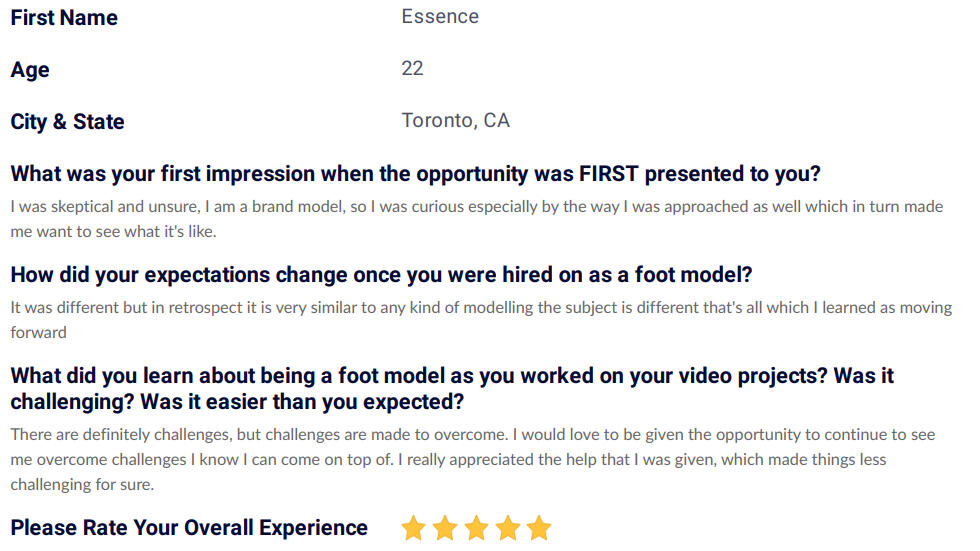 First Name Essence

Age 22

City & State Toronto, CA

What was your first impression when the opportunity was FIRST presented to you?

I was skeptical and unsure, I am a brand model, so I was curious especially by the way I was approached as well which in turn made me want to see what it's like.

How did your expectations change once you were hired on as a foot model?

It was different but in retrospect it is very similar to any kind of modelling the subject is different that's all which I learned as moving forward

What did you learn about being a foot model as you worked on your video projects? Was it challenging? Was it easier than you expected?

There are definitely challenges, but challenges are made to overcome. I would love to be given the opportunity to continue to see me overcome challenges I know I can come on top of. I really appreciated the help that I was given, which made things less challenging for sure.

Please Rate Your Overall Experience